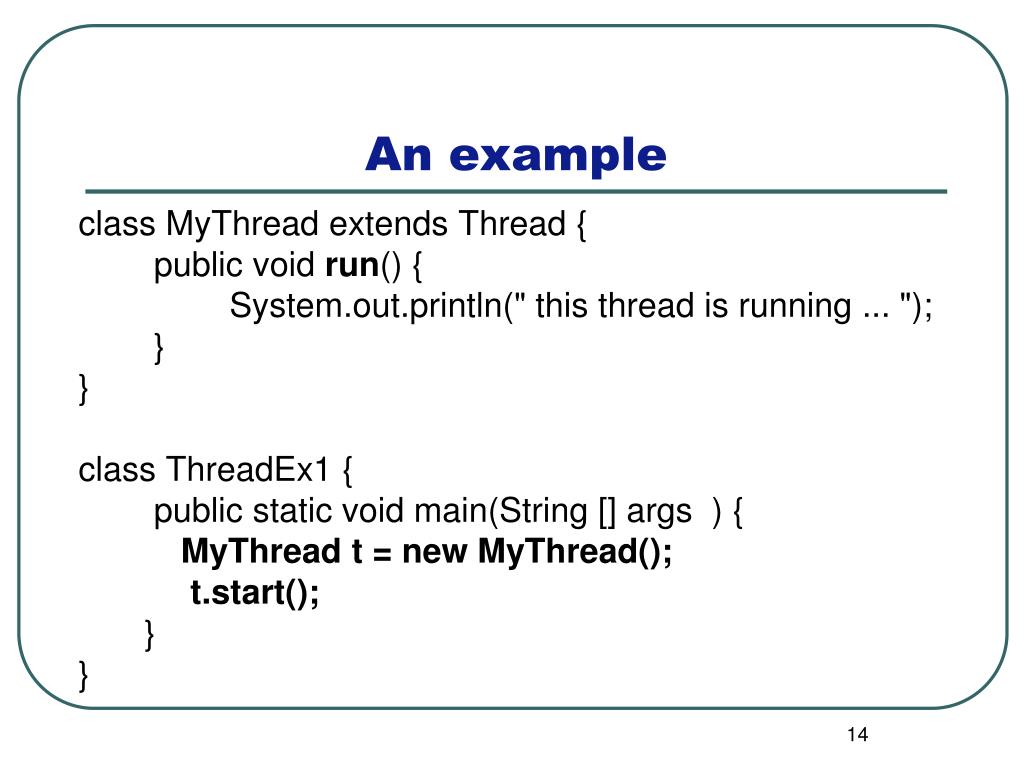 An example

class MyThread extends Thread {
public void run() {
System.out.println(" this thread is running ... ");
}
}

class ThreadEx1 {
public static void main(String [] args ) {
MyThread t = new MyThread();
t.start();
}
}

14